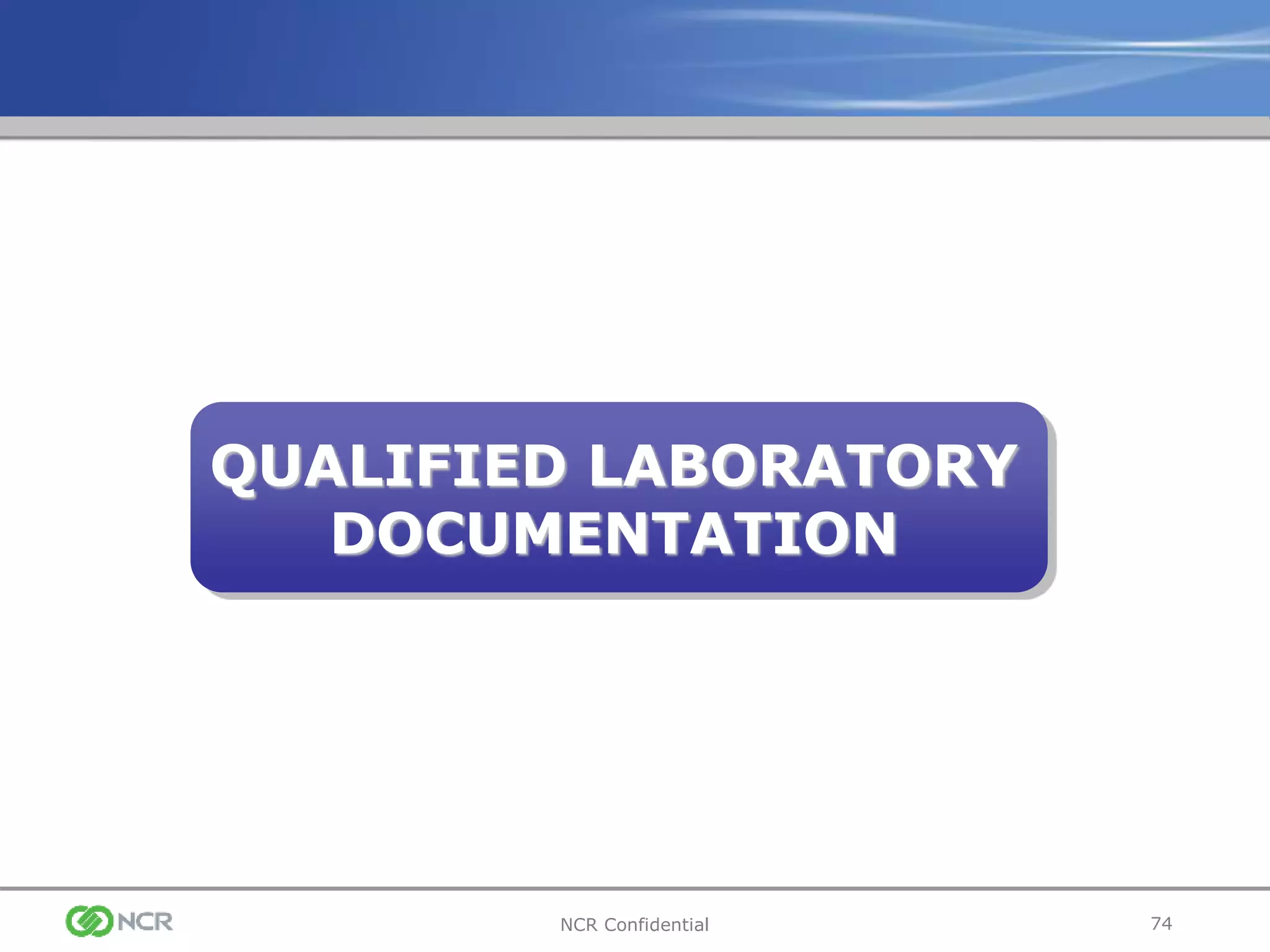 QUALIFIED LABORATORY DOCUMENTATION

NCR

NCR Confidential

74